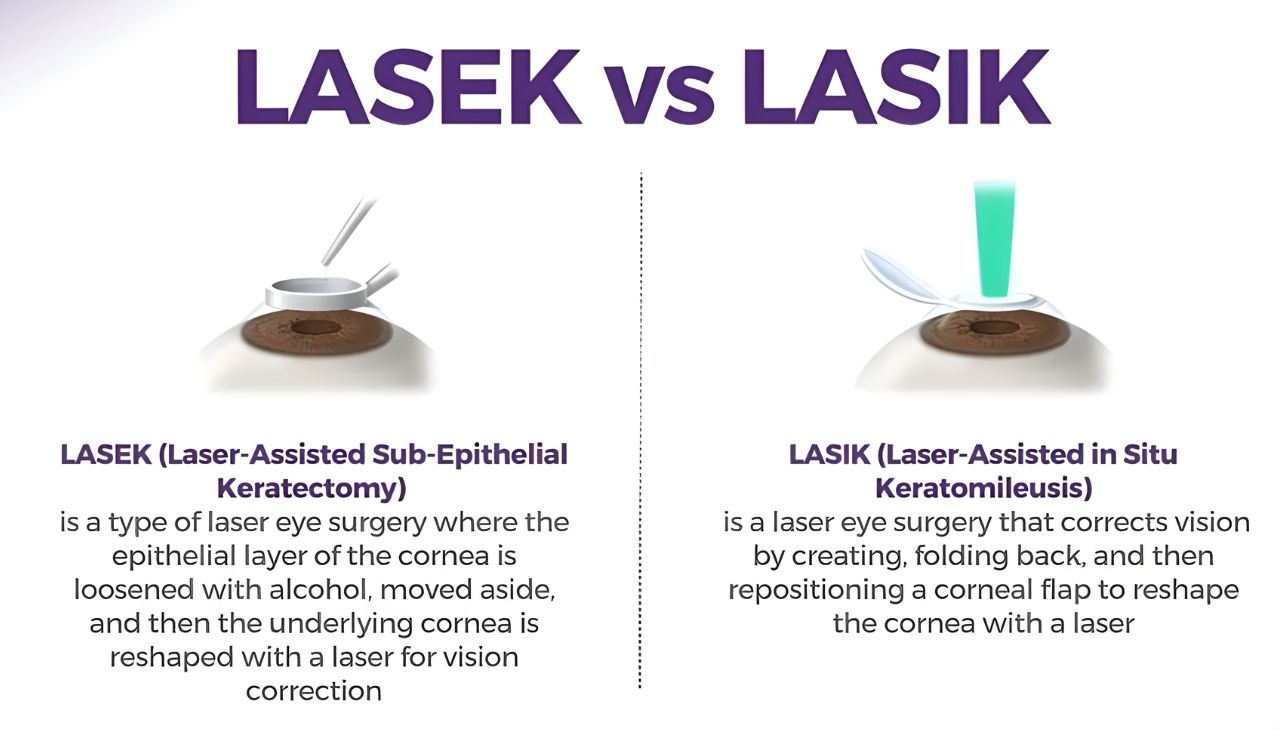 LASEK vs LASIK

LASEK (Laser-Assisted Sub-Epithelial Keratectomy)
is a type of laser eye surgery where the epithelial layer of the cornea is loosened with alcohol, moved aside, and then the underlying cornea is reshaped with a laser for vision correction

LASIK (Laser-Assisted in Situ Keratomileusis)
is a laser eye surgery that corrects vision by creating, folding back, and then repositioning a corneal flap to reshape the cornea with a laser